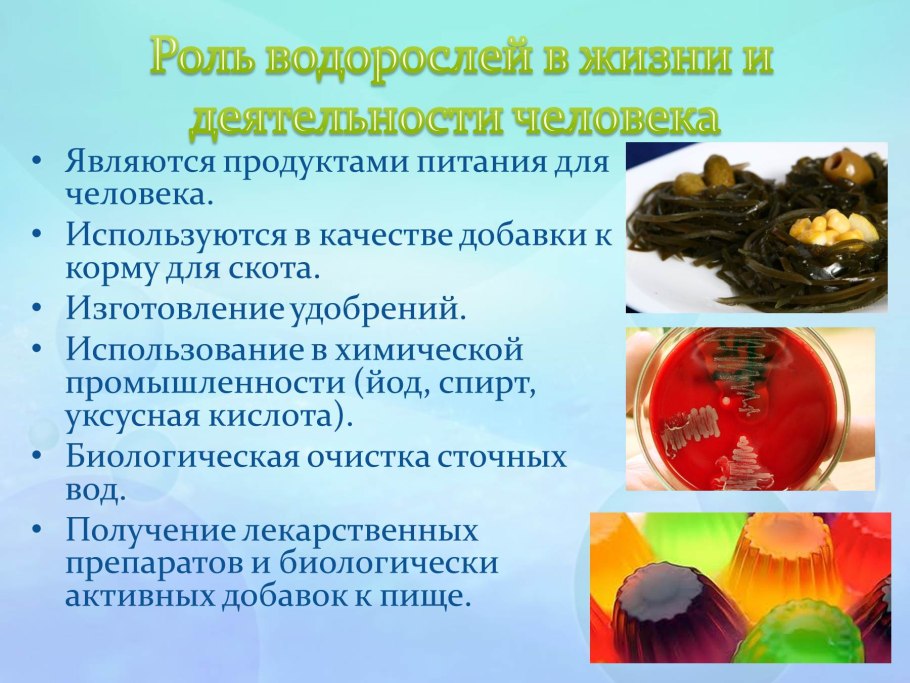 Роль водорослей в жизни и деятельности человека

• Являются продуктами питания для человека.
• Используются в качестве добавки к корму для скота.
• Изготовление удобрений.
• Использование в химической промышленности (йод, спирт, уксусная кислота).
• Биологическая очистка сточных вод.
• Получение лекарственных препаратов и биологически активных добавок к пище.